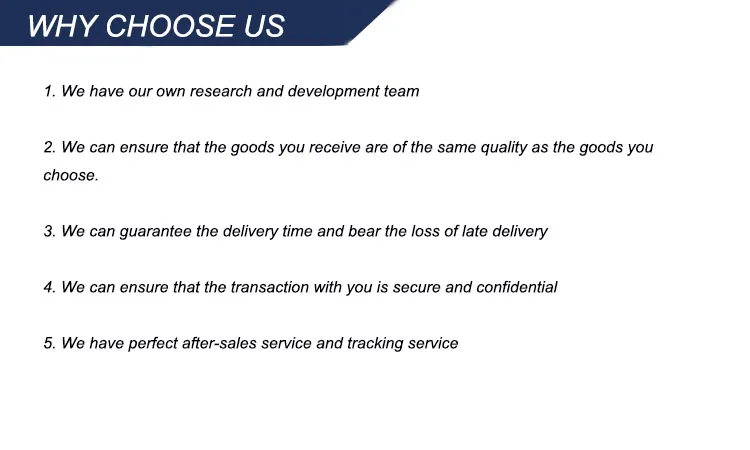 WHY CHOOSE US

1. We have our own research and development team

2. We can ensure that the goods you receive are of the same quality as the goods you choose.

3. We can guarantee the delivery time and bear the loss of late delivery

4. We can ensure that the transaction with you is secure and confidential

5. We have perfect after-sales service and tracking service